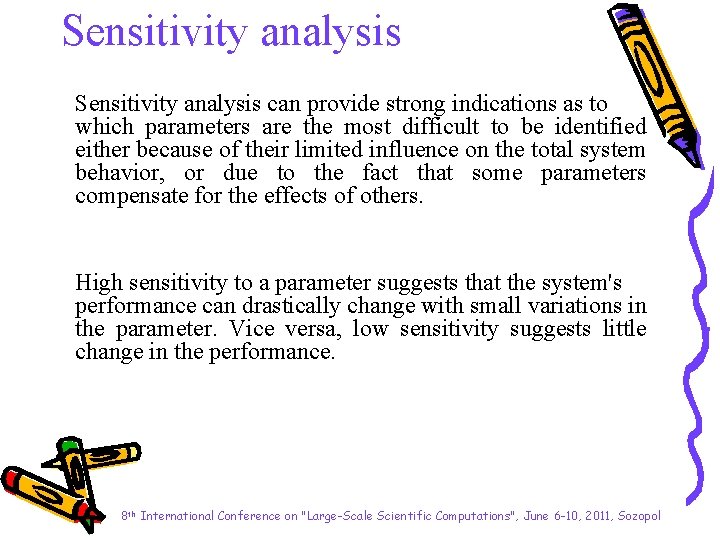 Sensitivity analysis

Sensitivity analysis can provide strong indications as to which parameters are the most difficult to be identified either because of their limited influence on the total system behavior, or due to the fact that some parameters compensate for the effects of others.

High sensitivity to a parameter suggests that the system's performance can drastically change with small variations in the parameter. Vice versa, low sensitivity suggests little change in the performance.

8th International Conference on "Large-Scale Scientific Computations", June 6-10, 2011, Sozopol